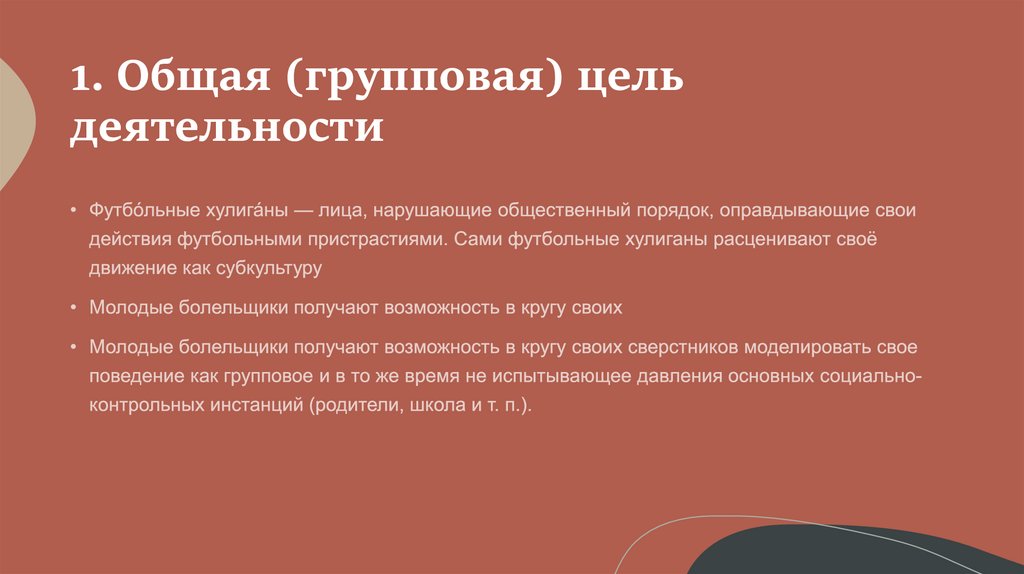 1. Общая (групповая) цель деятельности

• Футбо́льные хулига́ны — лица, нарушающие общественный порядок, оправдывающие свои действия футбольными пристрастиями. Сами футбольные хулиганы расценивают своё движение как субкультуру

• Молодые болельщики получают возможность в кругу своих

• Молодые болельщики получают возможность в кругу своих сверстников моделировать свое поведение как групповое и в то же время не испытывающее давления основных социально-контрольных инстанций (родители, школа и т. п.).